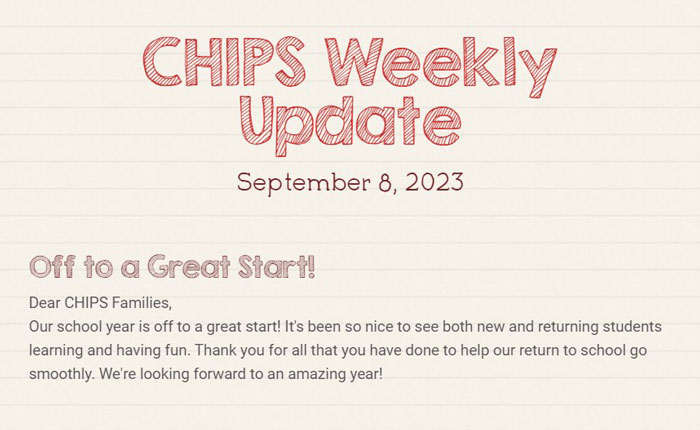 CHIPS Weekly Update

September 8, 2023

Off to a Great Start!

Dear CHIPS Families,
Our school year is off to a great start! It's been so nice to see both new and returning students learning and having fun. Thank you for all that you have done to help our return to school go smoothly. We're looking forward to an amazing year!